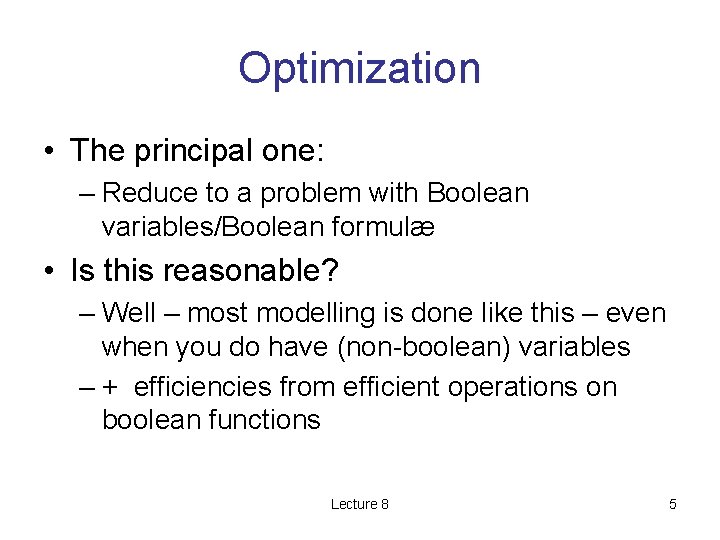 Optimization

• The principal one:
– Reduce to a problem with Boolean variables/Boolean formulæ

• Is this reasonable?
– Well – most modelling is done like this – even when you do have (non-boolean) variables
– + efficiencies from efficient operations on boolean functions

Lecture 8

5